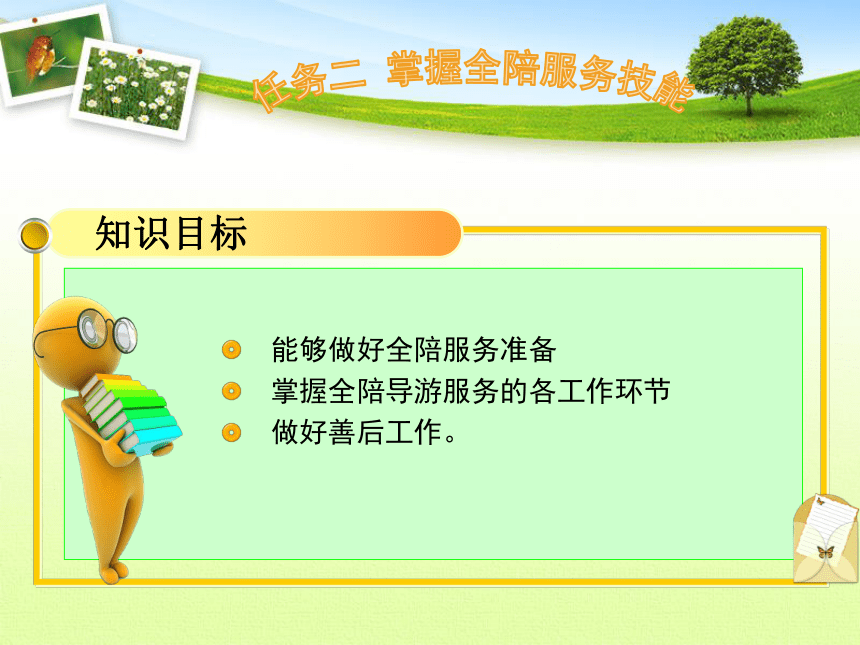 任务二 掌握全陪服务技能

知识目标

能够做好全陪服务准备
掌握全陪导游服务的各工作环节
做好善后工作。